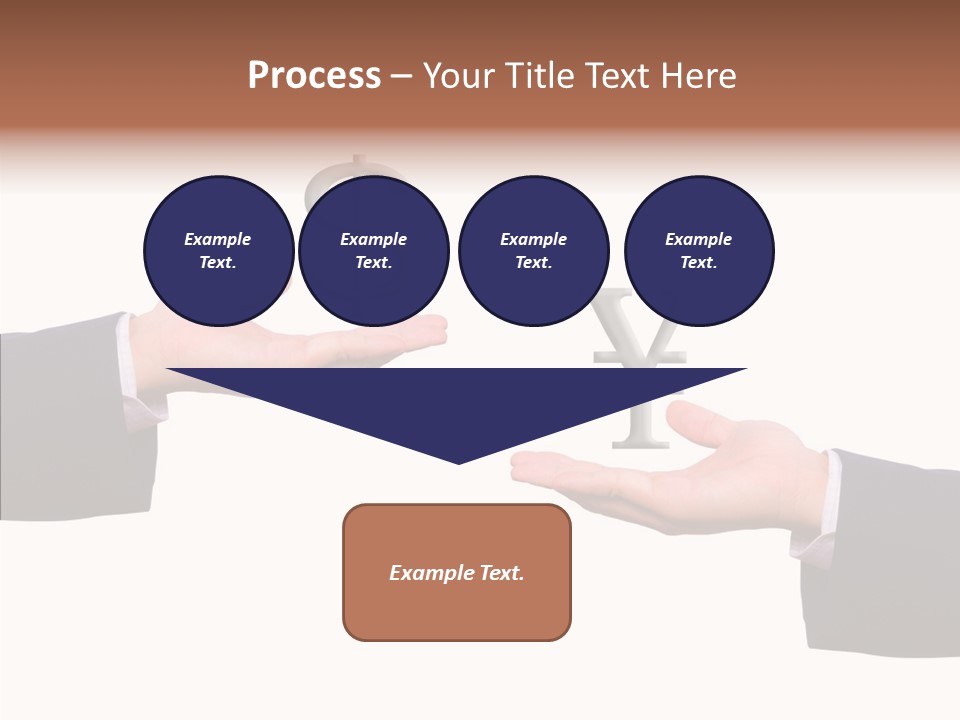 Process – Your Title Text Here

Example Text.

Example Text.

Example Text.

Example Text.

Example Text.